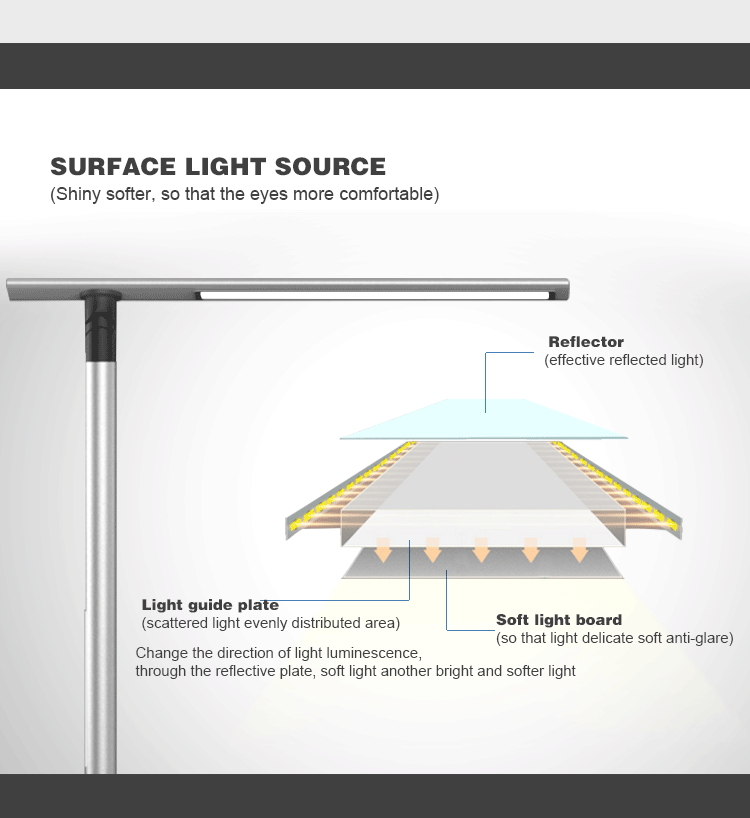 SURFACE LIGHT SOURCE
(Shiny softer, so that the eyes more comfortable)

Reflector
(effective reflected light)

Light guide plate
(scattered light evenly distributed area)

Soft light board
(so that light delicate soft anti-glare)

Change the direction of light luminescence,
through the reflective plate, soft light another bright and softer light